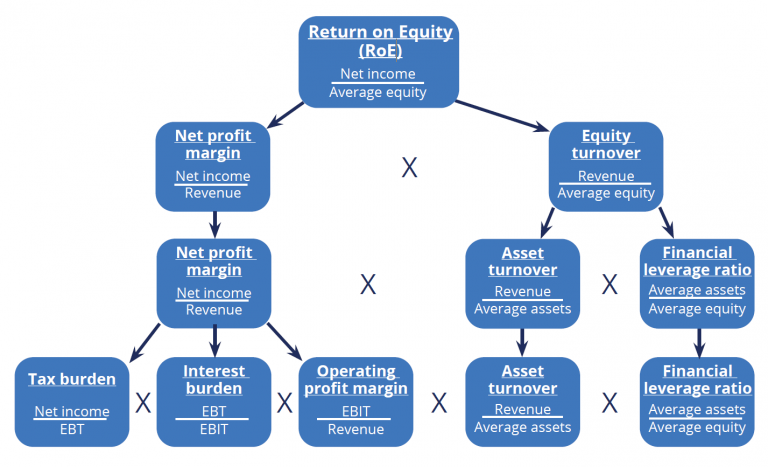 Return on Equity (RoE)
$\frac{\text{Net income}}{\text{Average equity}}$

Net profit margin
$\frac{\text{Net income}}{\text{Revenue}}$

X

Equity turnover
$\frac{\text{Revenue}}{\text{Average equity}}$

Net profit margin
$\frac{\text{Net income}}{\text{Revenue}}$

X

Asset turnover
$\frac{\text{Revenue}}{\text{Average assets}}$

X

Financial leverage ratio
$\frac{\text{Average assets}}{\text{Average equity}}$

Tax burden
$\frac{\text{Net income}}{\text{EBT}}$

X

Interest burden
$\frac{\text{EBT}}{\text{EBIT}}$

X

Operating profit margin
$\frac{\text{EBIT}}{\text{Revenue}}$

X

Asset turnover
$\frac{\text{Revenue}}{\text{Average assets}}$

X

Financial leverage ratio
$\frac{\text{Average assets}}{\text{Average equity}}$